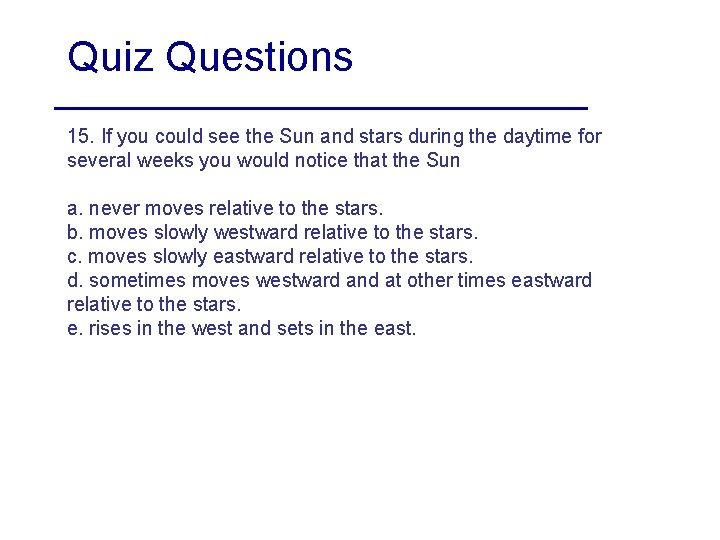 Quiz Questions

15. If you could see the Sun and stars during the daytime for several weeks you would notice that the Sun

a. never moves relative to the stars.
b. moves slowly westward relative to the stars.
c. moves slowly eastward relative to the stars.
d. sometimes moves westward and at other times eastward relative to the stars.
e. rises in the west and sets in the east.